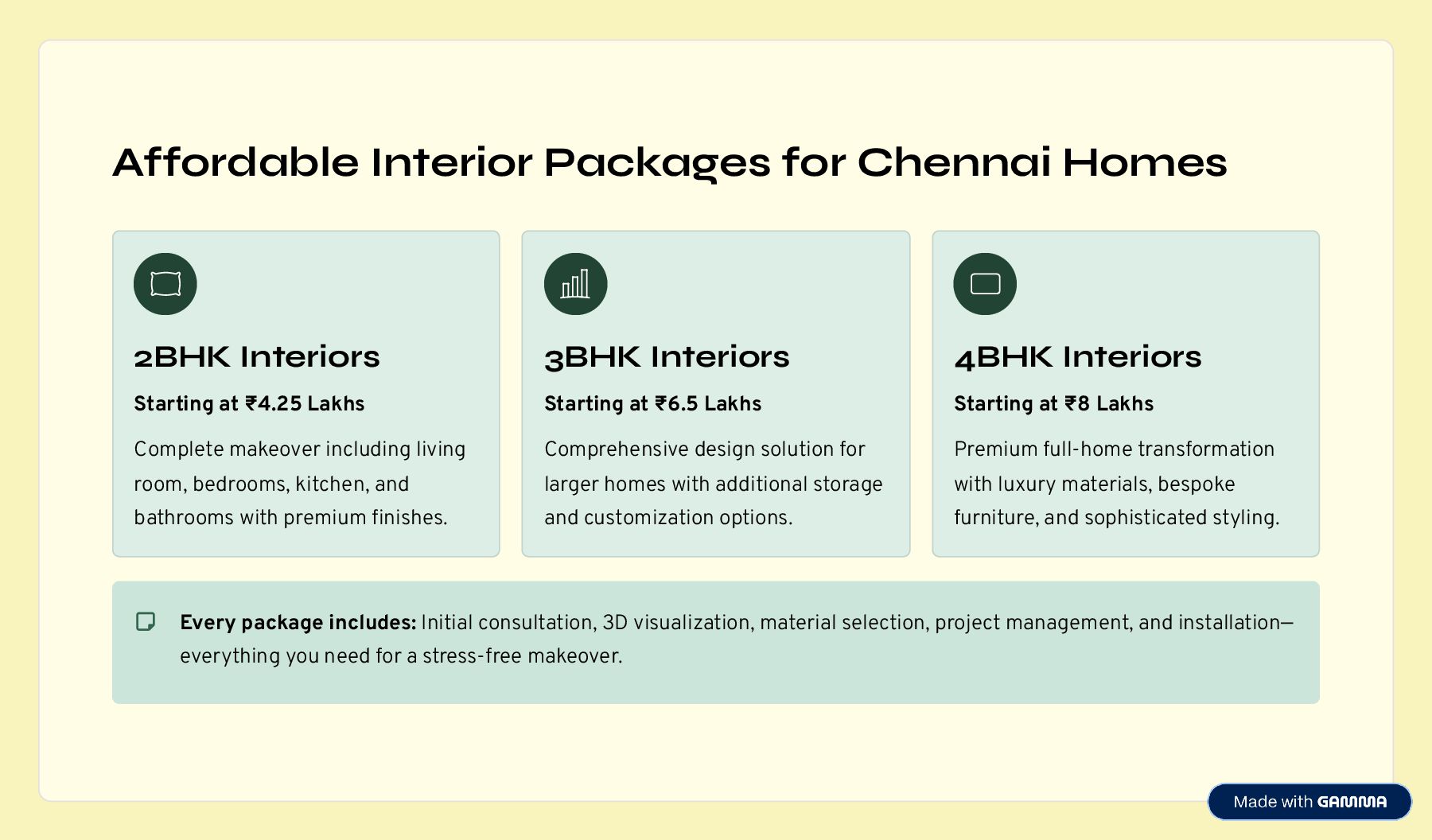 Affordable Interior Packages for Chennai Homes

2BHK Interiors

Starting at ₹4.25 Lakhs

Complete makeover including living room, bedrooms, kitchen, and bathrooms with premium finishes.

3BHK Interiors

Starting at ₹6.5 Lakhs

Comprehensive design solution for larger homes with additional storage and customization options.

4BHK Interiors

Starting at ₹8 Lakhs

Premium full-home transformation with luxury materials, bespoke furniture, and sophisticated styling.

Every package includes: Initial consultation, 3D visualization, material selection, project management, and installation—everything you need for a stress-free makeover.

Made with GAMMA